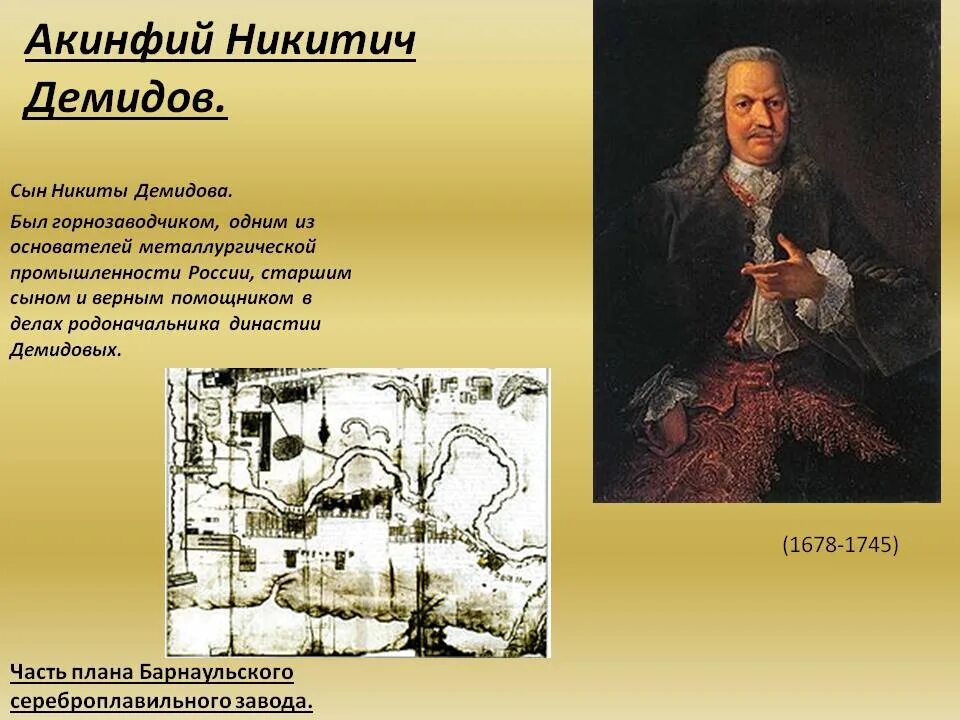 Акинфий Никитич Демидов.

Сын Никиты Демидова.

Был горнозаводчиком, одним из основателей металлургической промышленности России, старшим сыном и верным помощником в делах родоначальника династии Демидовых.

(1678-1745)

Часть плана Барнаульского сереброплавильного завода.